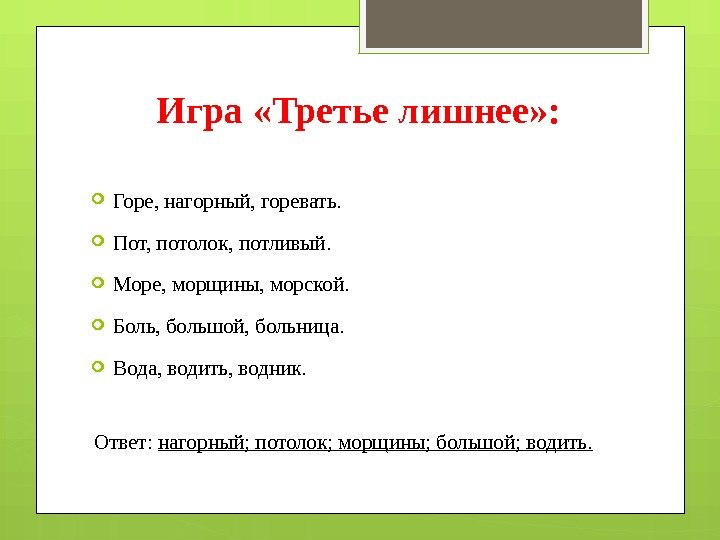 Игра «Третье лишнее»:

Горе, нагорный, горевать.

Пот, потолок, потливый.

Море, морщины, морской.

Боль, большой, больница.

Вода, водить, водник.

Ответ: нагорный; потолок; морщины; большой; водить.